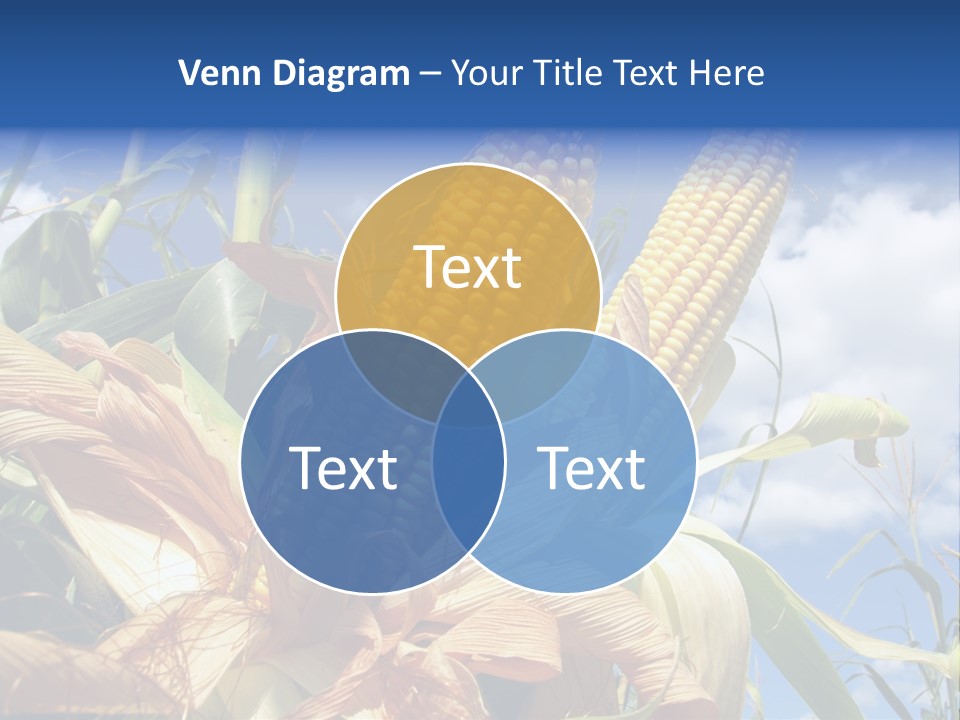 Venn Diagram – Your Title Text Here

Text

Text

Text